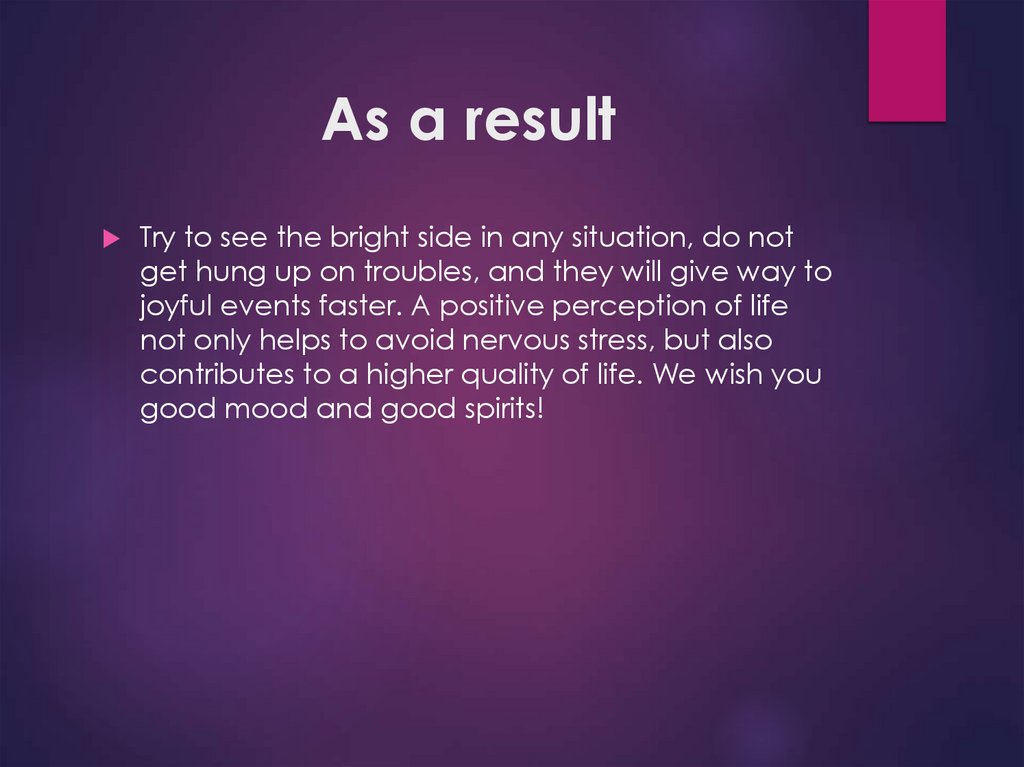 As a result

Try to see the bright side in any situation, do not get hung up on troubles, and they will give way to joyful events faster. A positive perception of life not only helps to avoid nervous stress, but also contributes to a higher quality of life. We wish you good mood and good spirits!